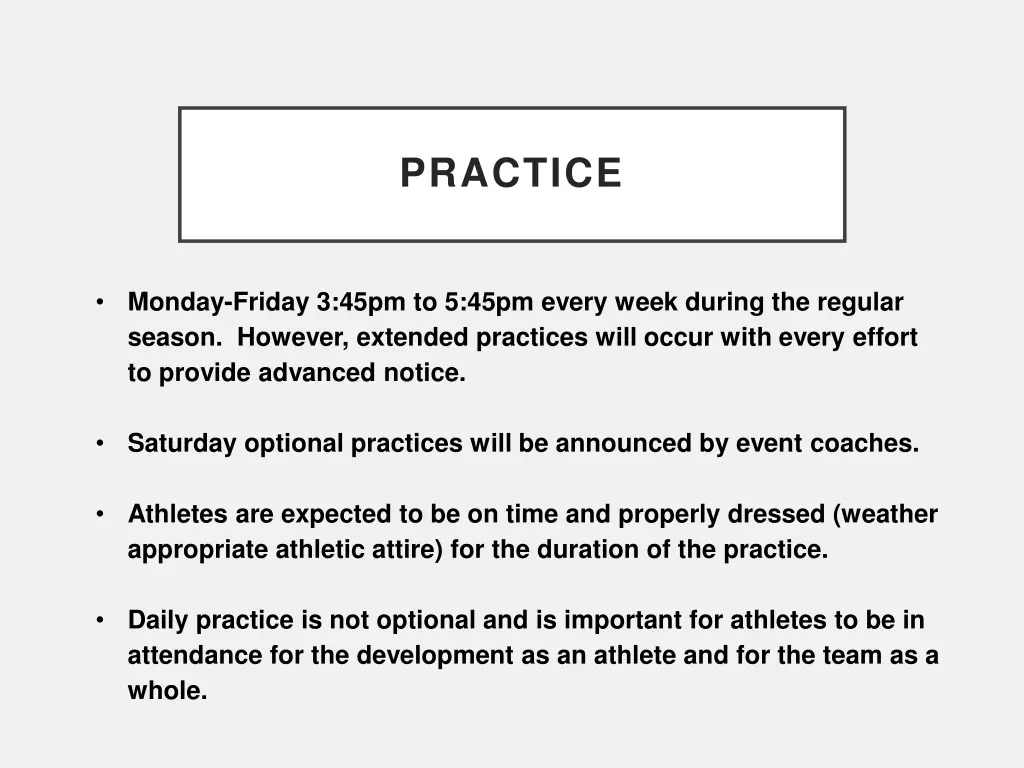 PRACTICE

• Monday-Friday 3:45pm to 5:45pm every week during the regular season. However, extended practices will occur with every effort to provide advanced notice.

• Saturday optional practices will be announced by event coaches.

• Athletes are expected to be on time and properly dressed (weather appropriate athletic attire) for the duration of the practice.

• Daily practice is not optional and is important for athletes to be in attendance for the development as an athlete and for the team as a whole.